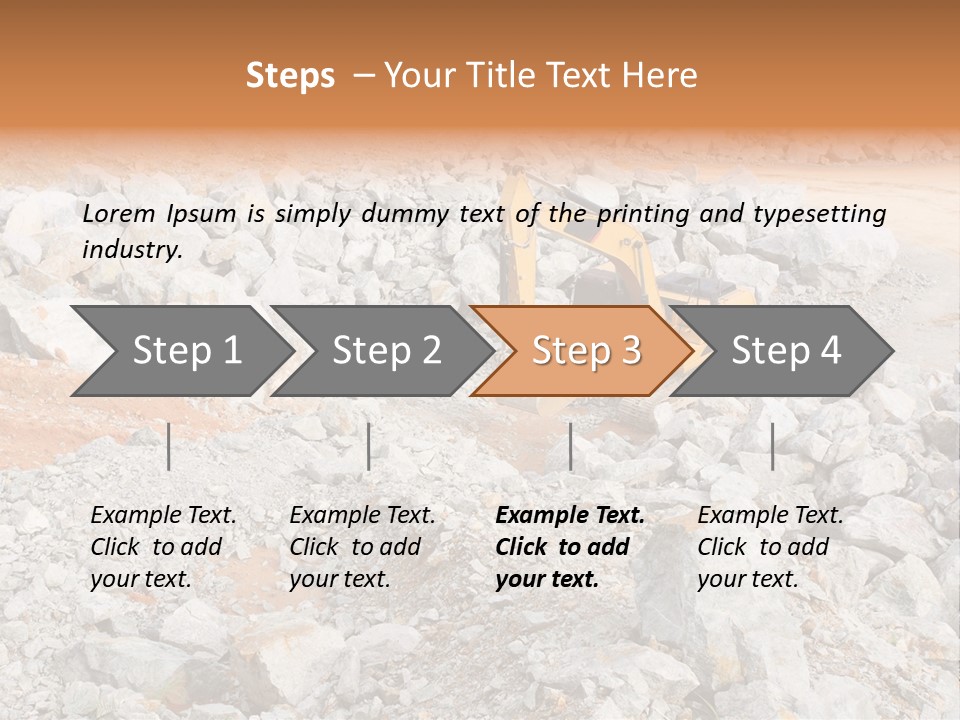 Steps – Your Title Text Here

Lorem Ipsum is simply dummy text of the printing and typesetting industry.

Step 1

Step 2

Step 3

Step 4

Example Text. Click to add your text.

Example Text. Click to add your text.

Example Text. Click to add your text.

Example Text. Click to add your text.